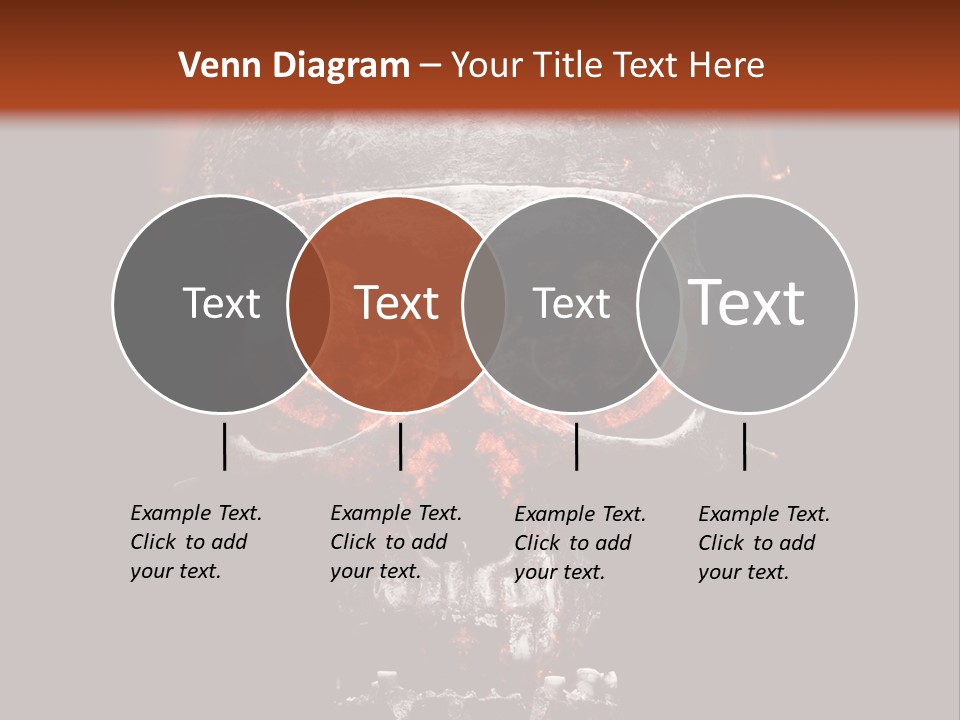 Venn Diagram – Your Title Text Here

Text

Text

Text

Text

Example Text. Click to add your text.

Example Text. Click to add your text.

Example Text. Click to add your text.

Example Text. Click to add your text.